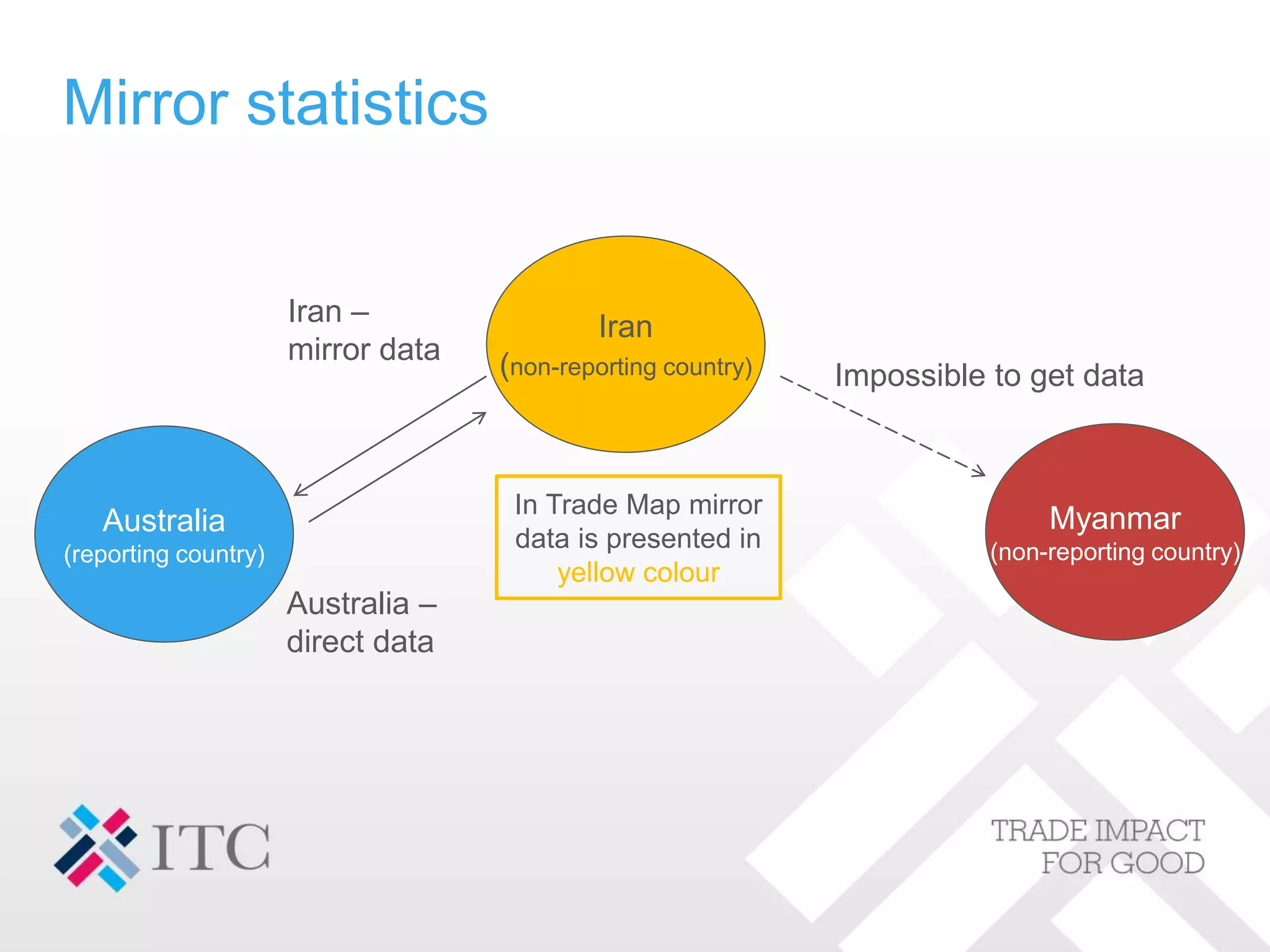 Mirror statistics

Iran – mirror data

Iran
(non-reporting country)

Impossible to get data

Australia
(reporting country)

In Trade Map mirror data is presented in yellow colour

Myanmar
(non-reporting country)

Australia – direct data

ITC

TRADE IMPACT FOR GOOD